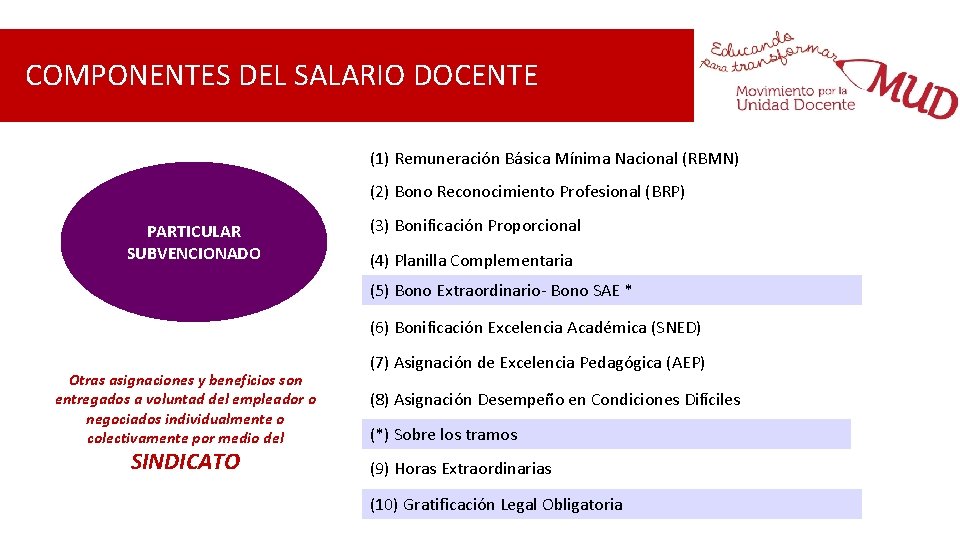 COMPONENTES DEL SALARIO DOCENTE

Educando para transformar

Movimiento por la Unidad Docente MUD

PARTICULAR SUBVENCIONADO

Otras asignaciones y beneficios son entregados a voluntad del empleador o negociados individualmente o colectivamente por medio del

SINDICATO

(1) Remuneración Básica Mínima Nacional (RBMN)

(2) Bono Reconocimiento Profesional (BRP)

(3) Bonificación Proporcional

(4) Planilla Complementaria

(5) Bono Extraordinario- Bono SAE *

(6) Bonificación Excelencia Académica (SNED)

(7) Asignación de Excelencia Pedagógica (AEP)

(8) Asignación Desempeño en Condiciones Difíciles

(*) Sobre los tramos

(9) Horas Extraordinarias

(10) Gratificación Legal Obligatoria